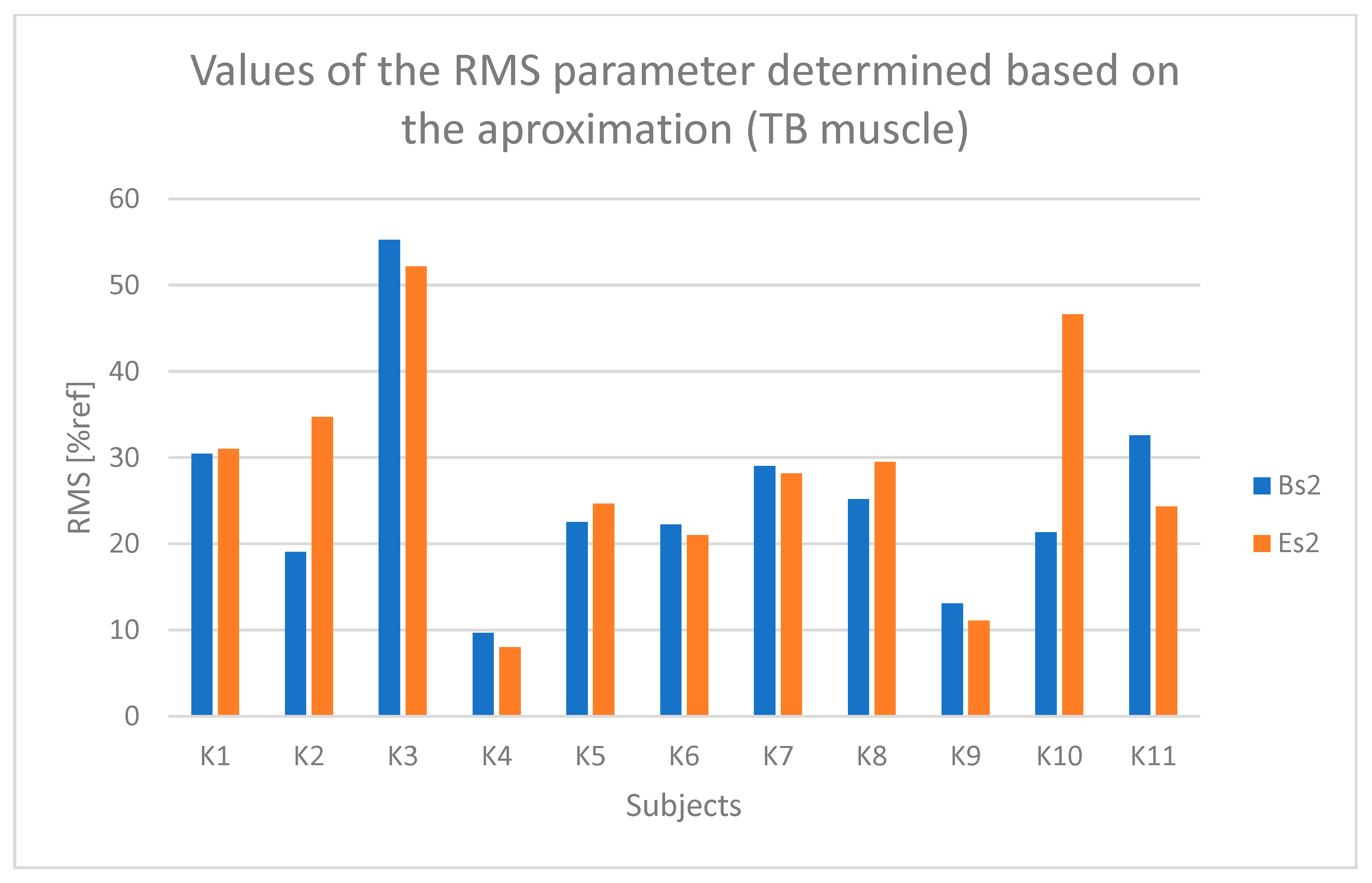 Values of the RMS parameter determined based on the aproximation (TB muscle)

RMS [%ref]

60
50
40
30
20
10
0

K1 K2 K3 K4 K5 K6 K7 K8 K9 K10 K11

Subjects

Bs2
Es2